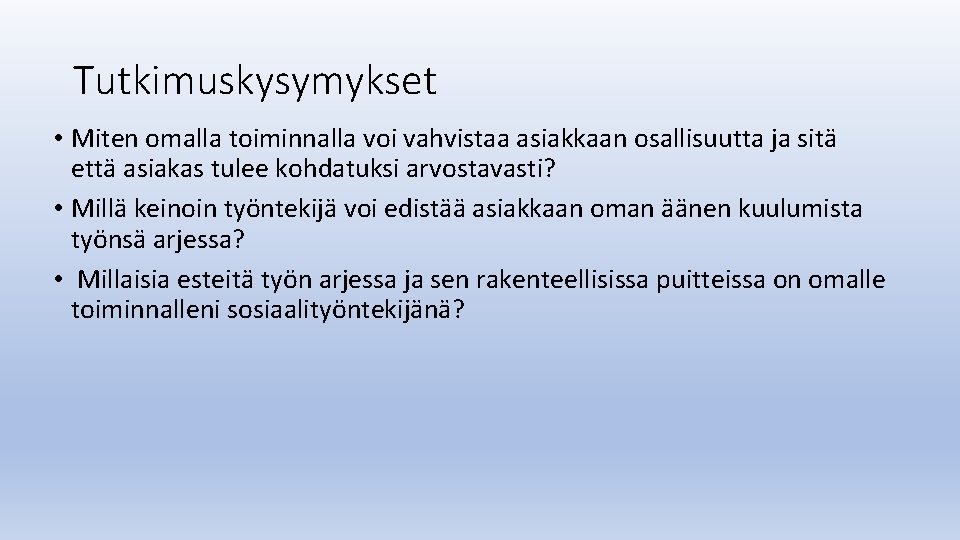 Tutkimuskysymykset

• Miten omalla toiminnalla voi vahvistaa asiakkaan osallisuutta ja sitä että asiakas tulee kohdatuksi arvostavasti?

• Millä keinoin työntekijä voi edistää asiakkaan oman äänen kuulumista työnsä arjessa?

• Millaisia esteitä työn arjessa ja sen rakenteellisissa puitteissa on omalle toiminnalleni sosiaalityöntekijänä?